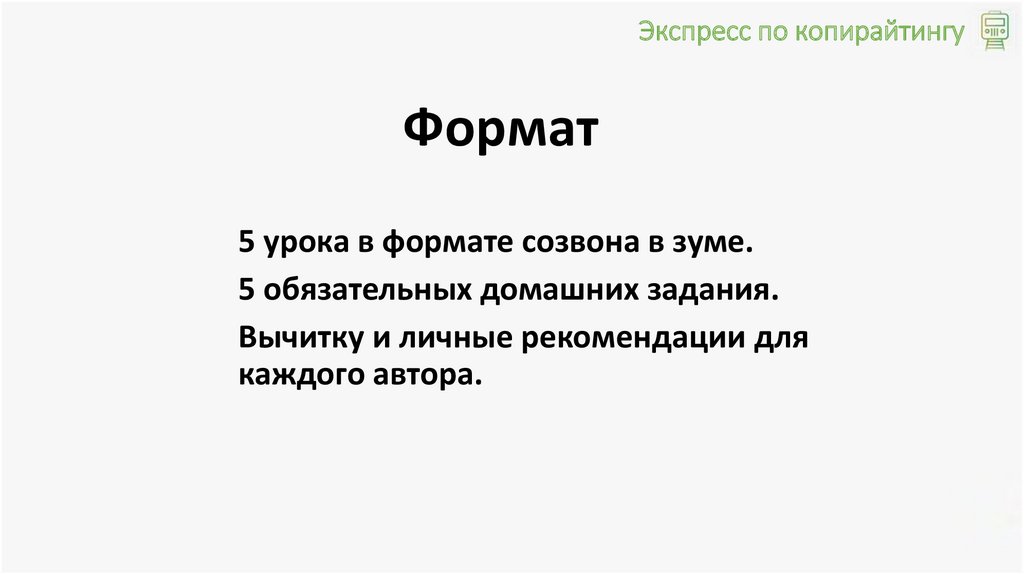 Экспресс по копирайтингу

Формат

5 урока в формате созвона в зуме.

5 обязательных домашних задания.

Вычитку и личные рекомендации для каждого автора.